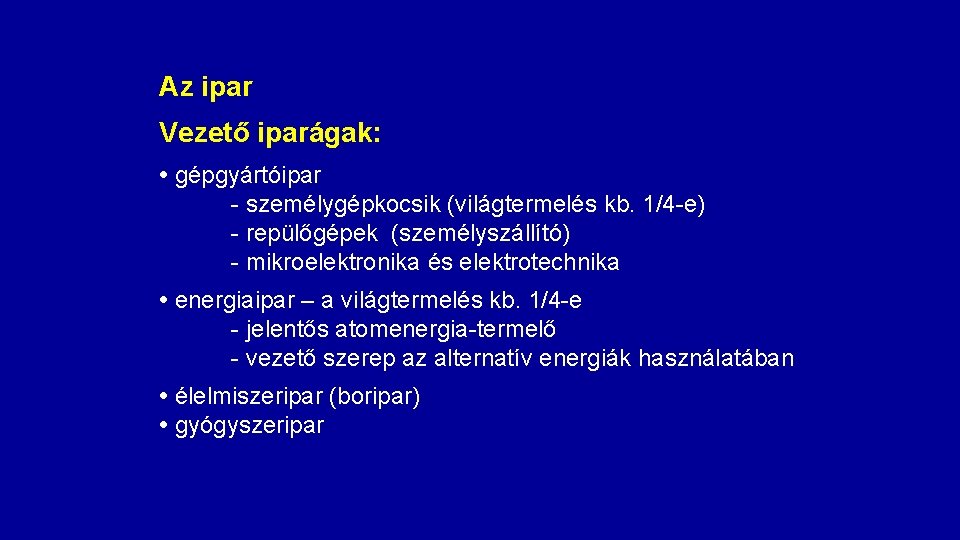 Az ipar

Vezető iparágak:

• gépgyártóipar
- személygépkocsik (világtermelés kb. 1/4-e)
- repülőgépek (személyszállító)
- mikroelektronika és elektrotechnika

• energiaipar – a világtermelés kb. 1/4-e
- jelentős atomenergia-termelő
- vezető szerep az alternatív energiák használatában

• élelmiszeripar (boripar)
• gyógyszeripar